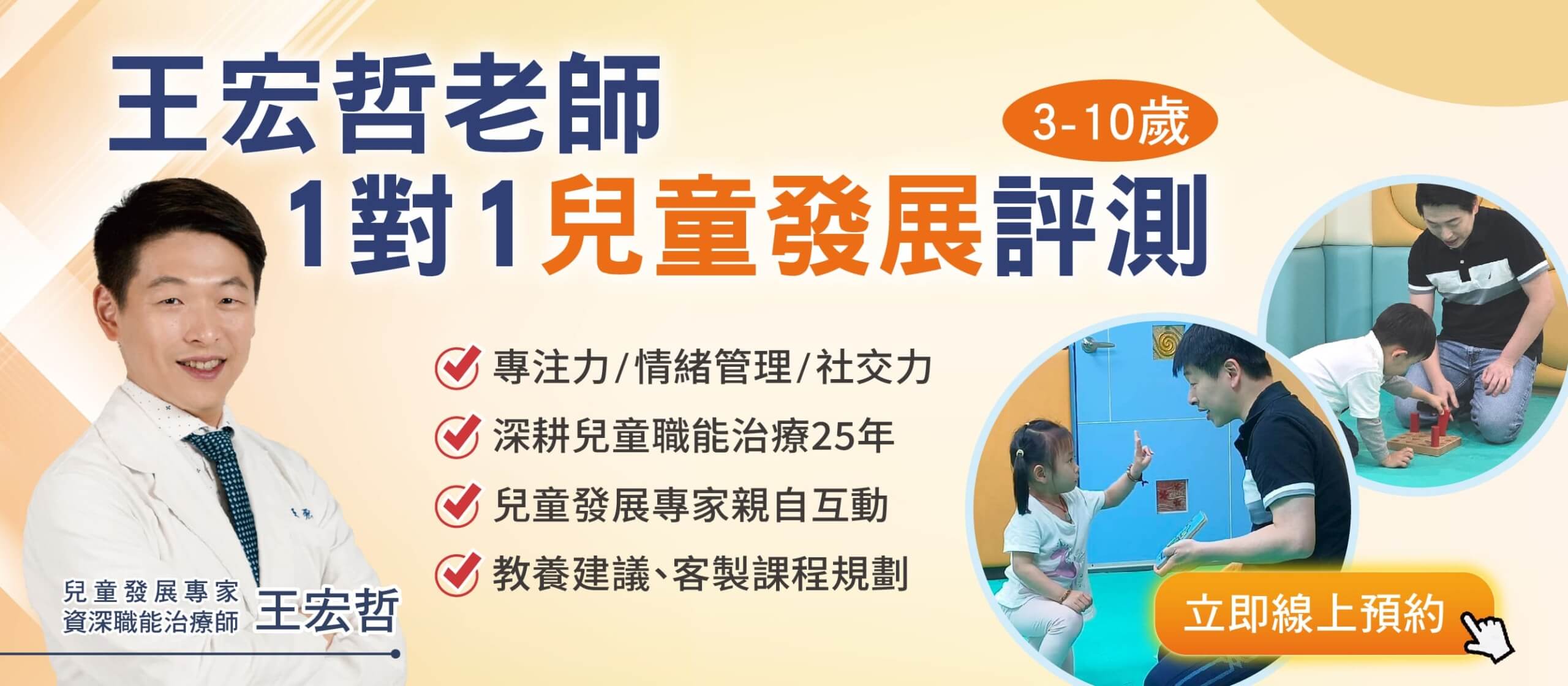 王宏哲老師
3-10歲
1對1兒童發展評測

專注力/情緒管理/社交力
深耕兒童職能治療25年
兒童發展專家親自互動
教養建議、客製課程規劃

兒童發展專家
資深職能治療師 王宏哲

立即線上預約